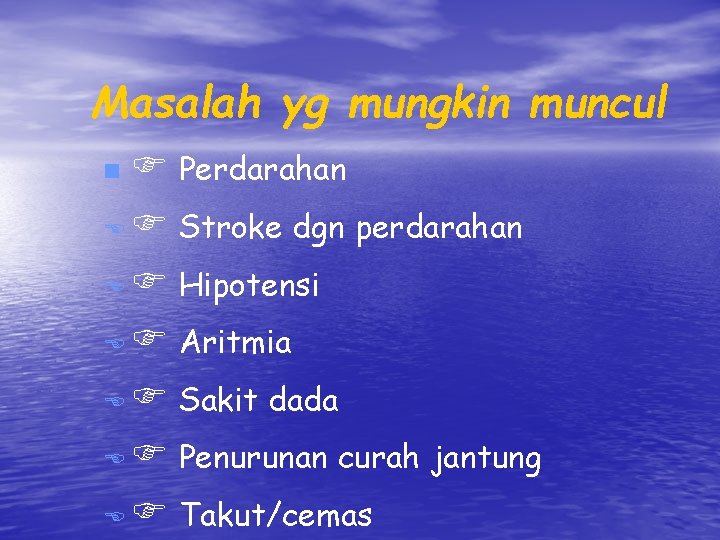 Masalah yg mungkin muncul

☞ Perdarahan

☞ Stroke dgn perdarahan

☞ Hipotensi

☞ Aritmia

☞ Sakit dada

☞ Penurunan curah jantung

☞ Takut/cemas